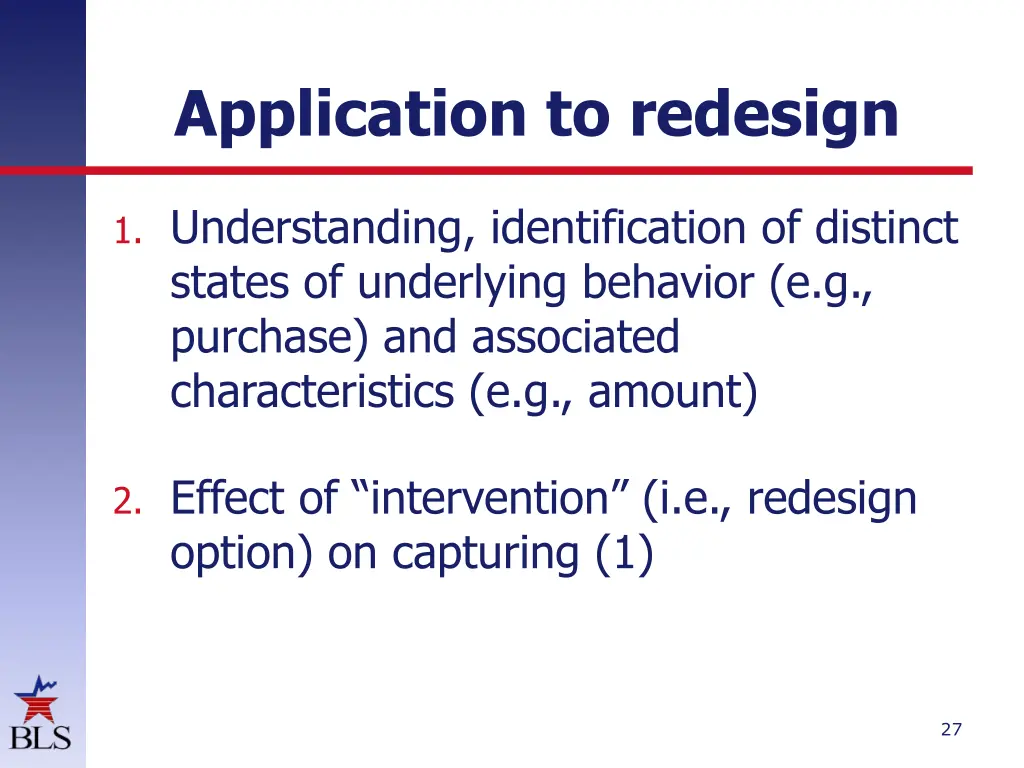 Application to redesign

1. Understanding, identification of distinct states of underlying behavior (e.g., purchase) and associated characteristics (e.g., amount)

2. Effect of “intervention” (i.e., redesign option) on capturing (1)

BLS

27